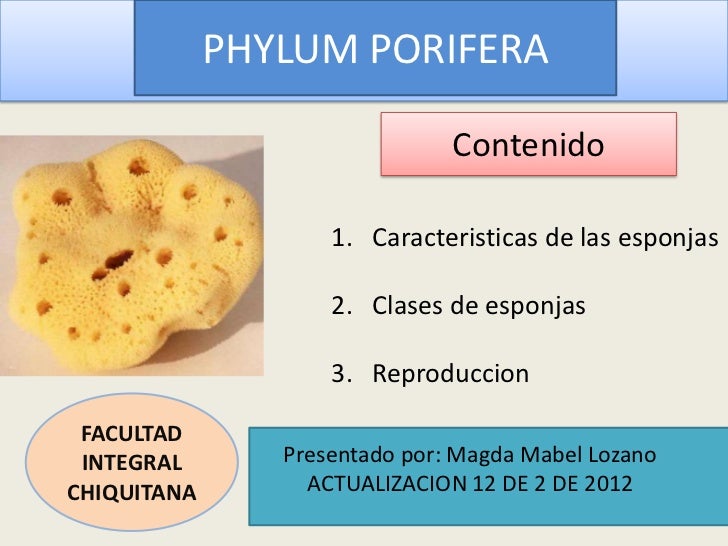 PHYLUM PORIFERA

Contenido

1. Caracteristicas de las esponjas

2. Clases de esponjas

3. Reproduccion

FACULTAD INTEGRAL CHIQUITANA

Presentado por: Magda Mabel Lozano
ACTUALIZACION 12 DE 2 DE 2012